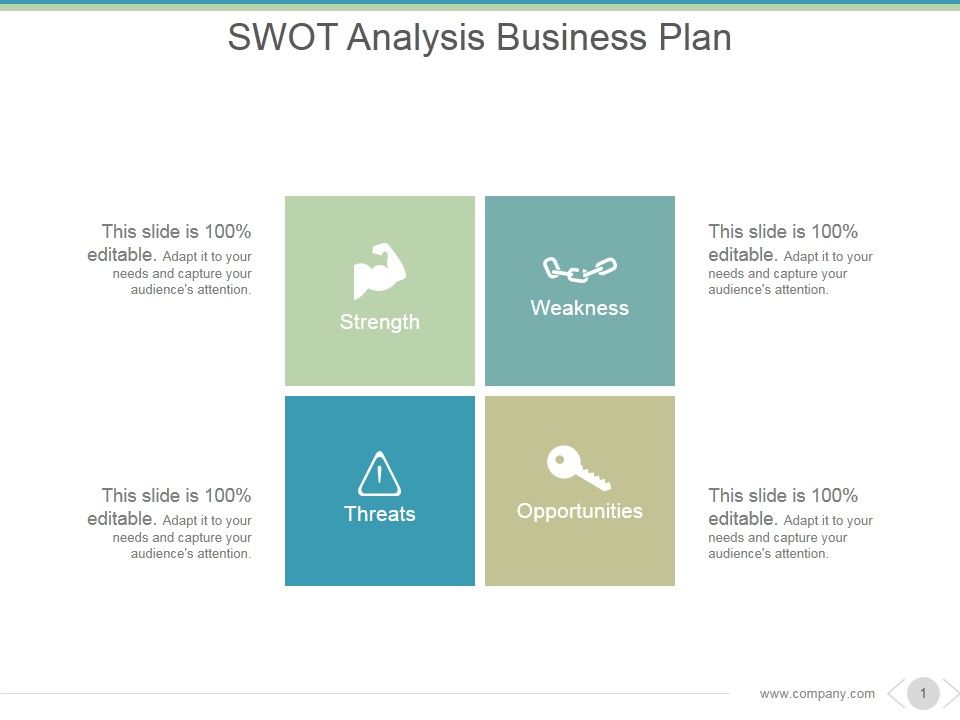 SWOT Analysis Business Plan

This slide is 100% editable. Adapt it to your needs and capture your audience's attention.

Strength

Weakness

This slide is 100% editable. Adapt it to your needs and capture your audience's attention.

This slide is 100% editable. Adapt it to your needs and capture your audience's attention.

Threats

Opportunities

This slide is 100% editable. Adapt it to your needs and capture your audience's attention.

www.company.com

1